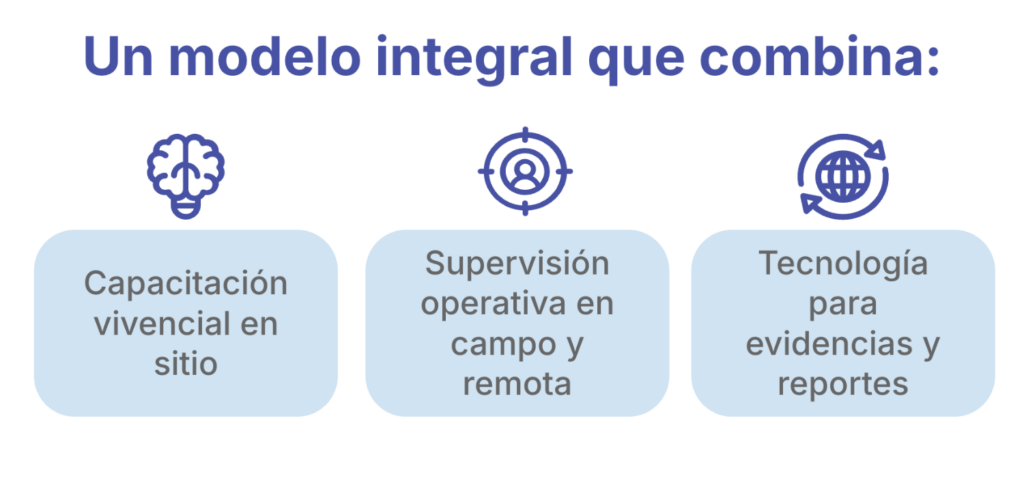 Un modelo integral que combina:

Capacitación vivencial en sitio

Supervisión operativa en campo y remota

Tecnología para evidencias y reportes